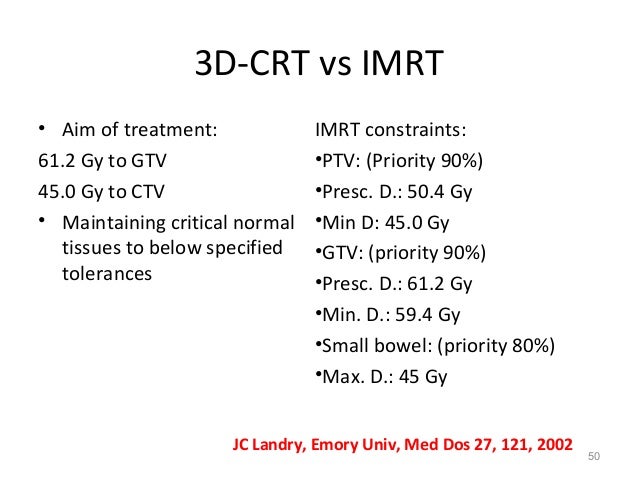 3D-CRT vs IMRT

• Aim of treatment:
61.2 Gy to GTV
45.0 Gy to CTV
• Maintaining critical normal tissues to below specified tolerances

IMRT constraints:
•PTV: (Priority 90%)
•Presc. D.: 50.4 Gy
•Min D: 45.0 Gy
•GTV: (priority 90%)
•Presc. D.: 61.2 Gy
•Min. D.: 59.4 Gy
•Small bowel: (priority 80%)
•Max. D.: 45 Gy

JC Landry, Emory Univ, Med Dos 27, 121, 2002

50